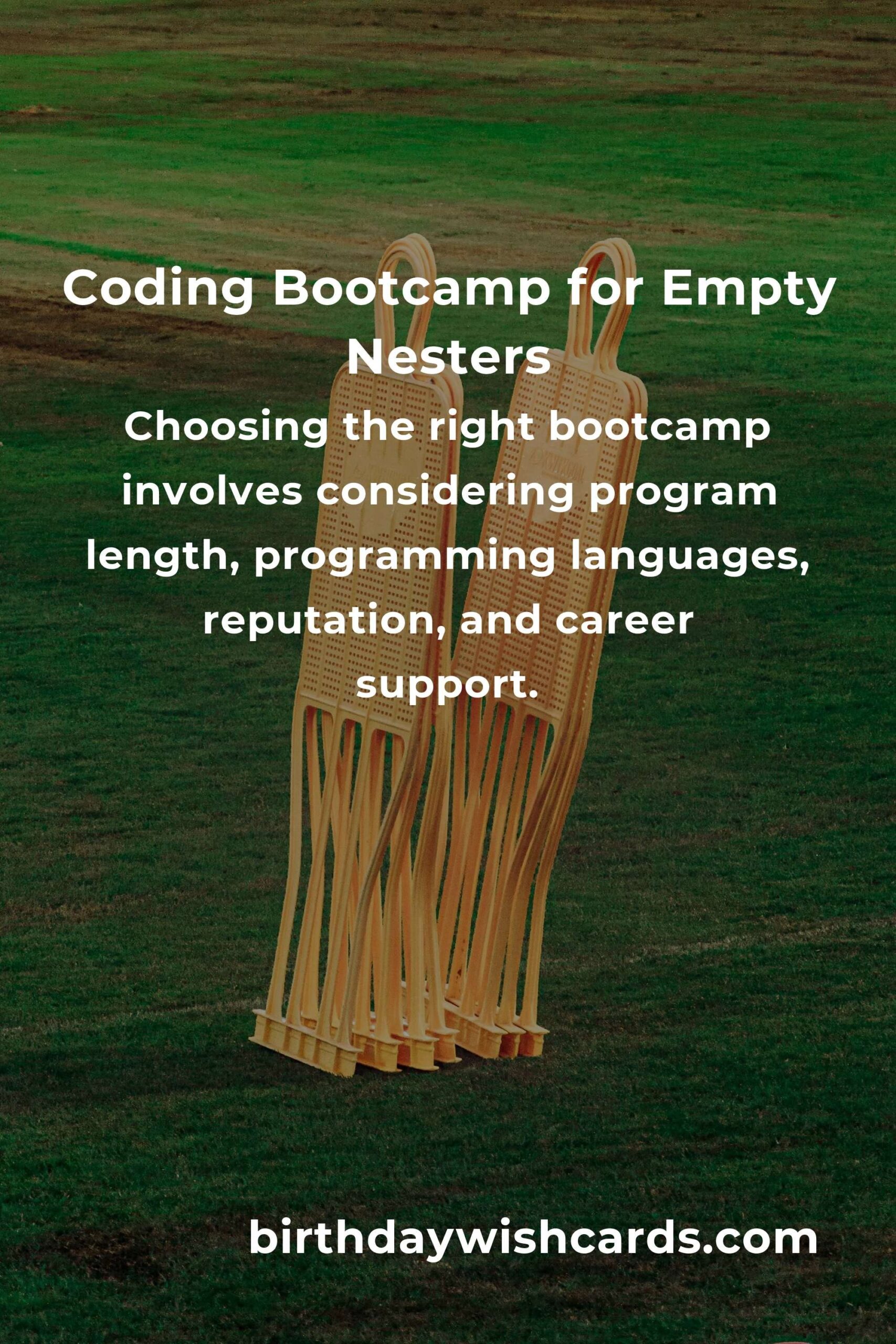 Coding Bootcamp for Empty Nesters

Choosing the right bootcamp involves considering program length, programming languages, reputation, and career support.

birthdaywishcards.com